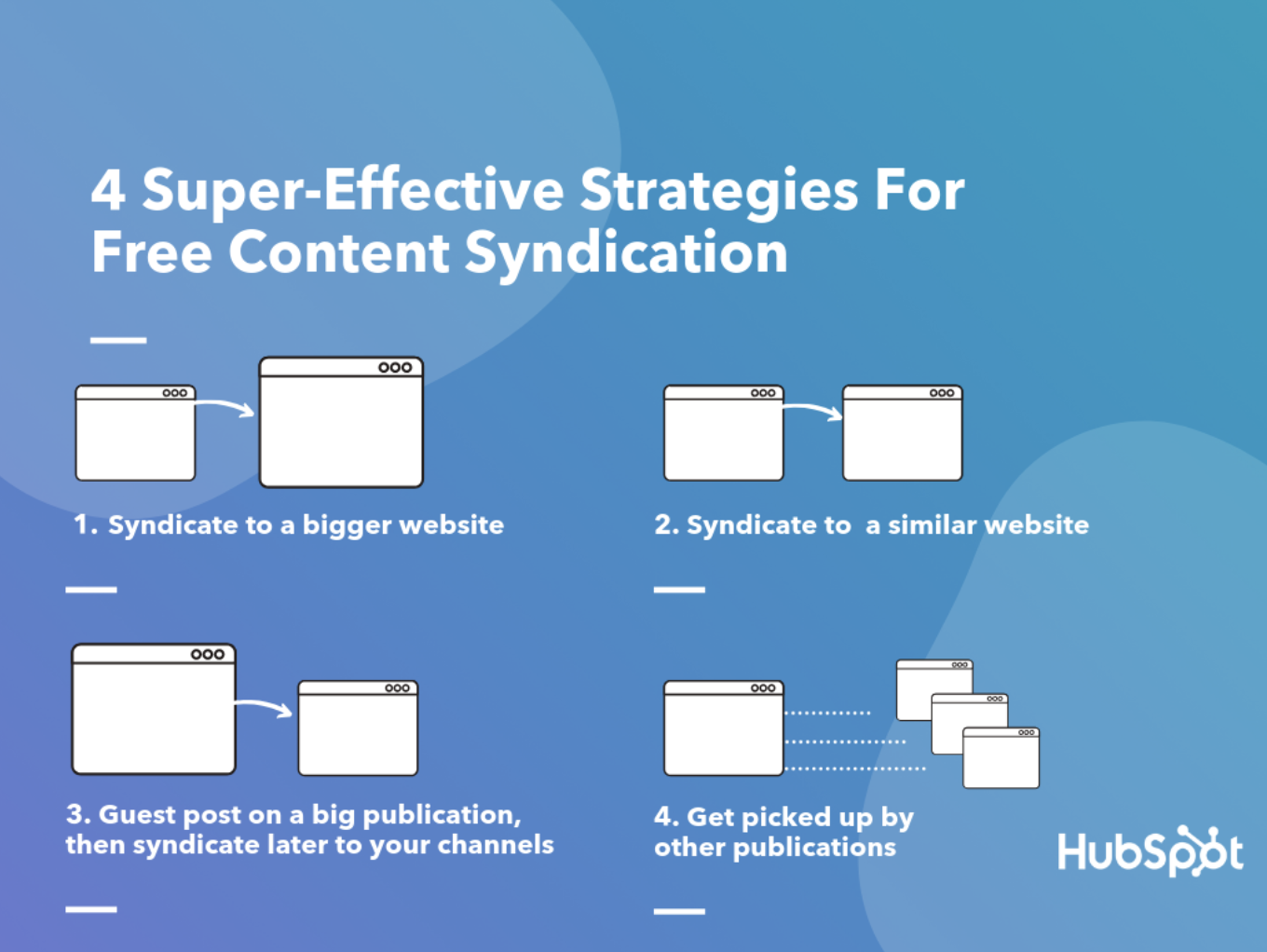 4 Super-Effective Strategies For Free Content Syndication

1. Syndicate to a bigger website

2. Syndicate to  a similar website

3. Guest post on a big publication, then syndicate later to your channels

4. Get picked up by other publications

HubSpot